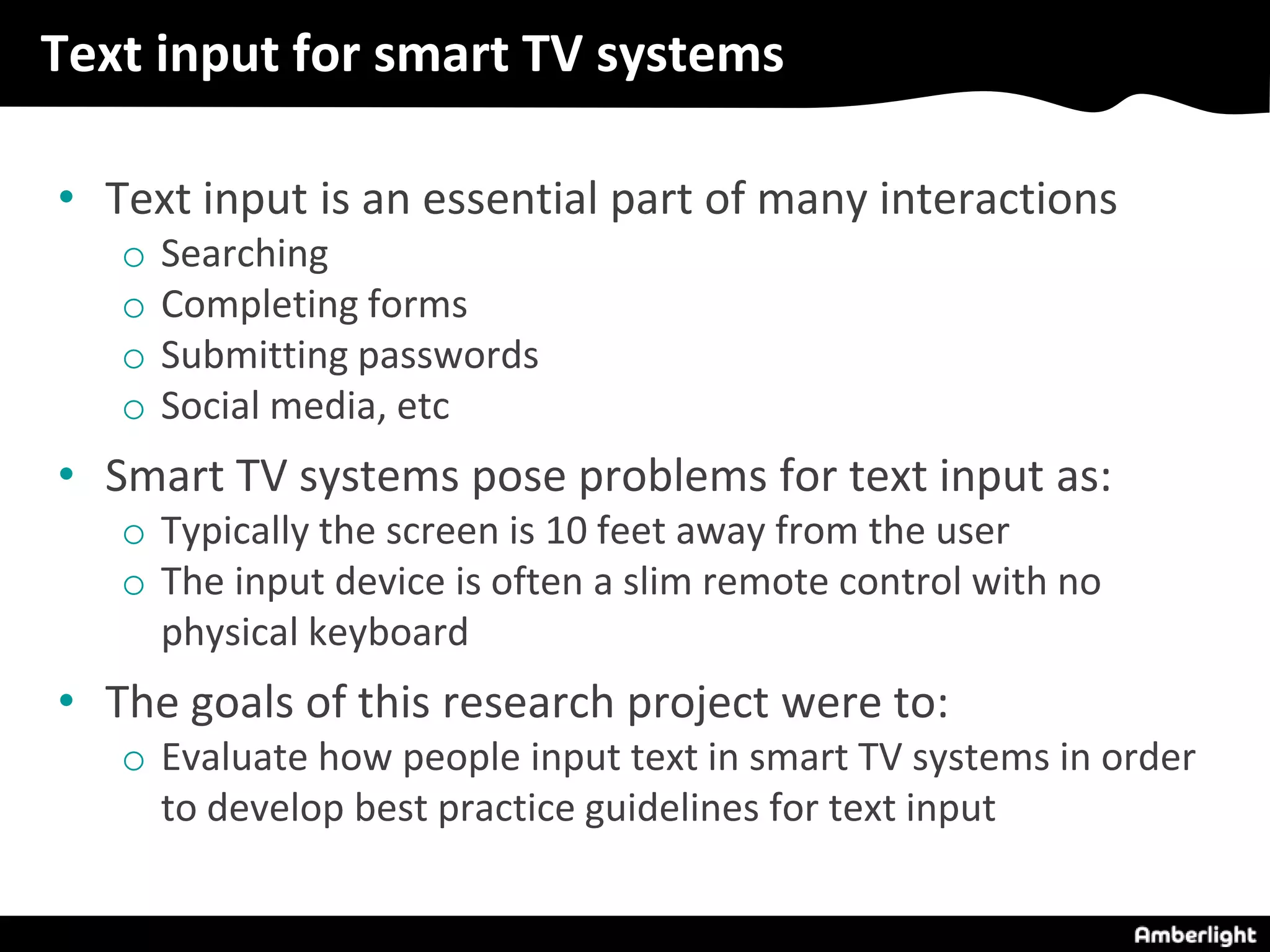 Text input for smart TV systems

• Text input is an essential part of many interactions
  o Searching
  o Completing forms
  o Submitting passwords
  o Social media, etc

• Smart TV systems pose problems for text input as:
  o Typically the screen is 10 feet away from the user
  o The input device is often a slim remote control with no physical keyboard

• The goals of this research project were to:
  o Evaluate how people input text in smart TV systems in order to develop best practice guidelines for text input

Amberlight